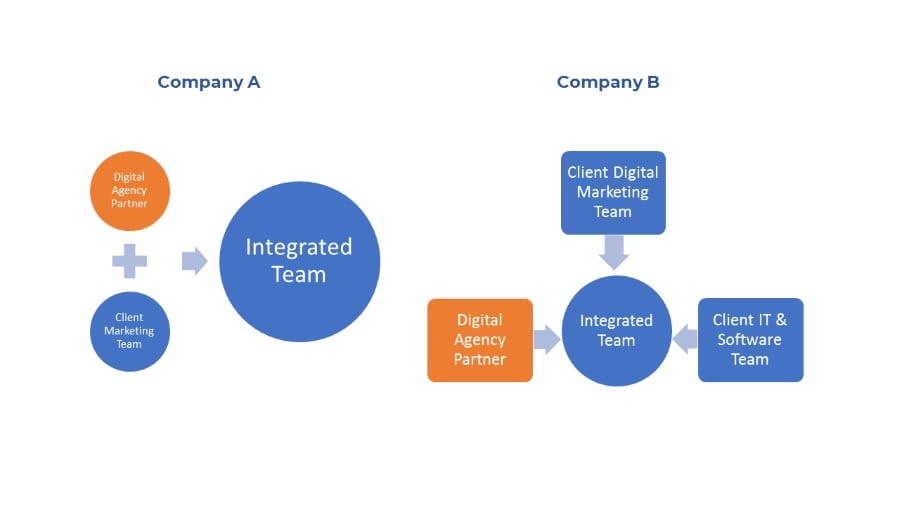 Company A

Digital Agency Partner

Client Marketing Team

Integrated Team

Company B

Client Digital Marketing Team

Digital Agency Partner

Integrated Team

Client IT & Software Team